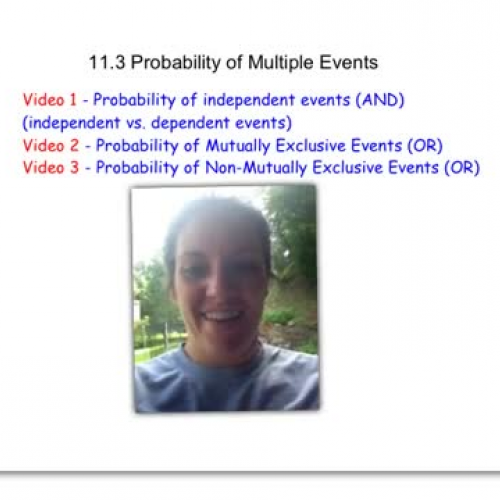 11.3 Probability of Multiple Events

Video 1 - Probability of independent events (AND) (independent vs. dependent events)
Video 2 - Probability of Mutually Exclusive Events (OR)
Video 3 - Probability of Non-Mutually Exclusive Events (OR)